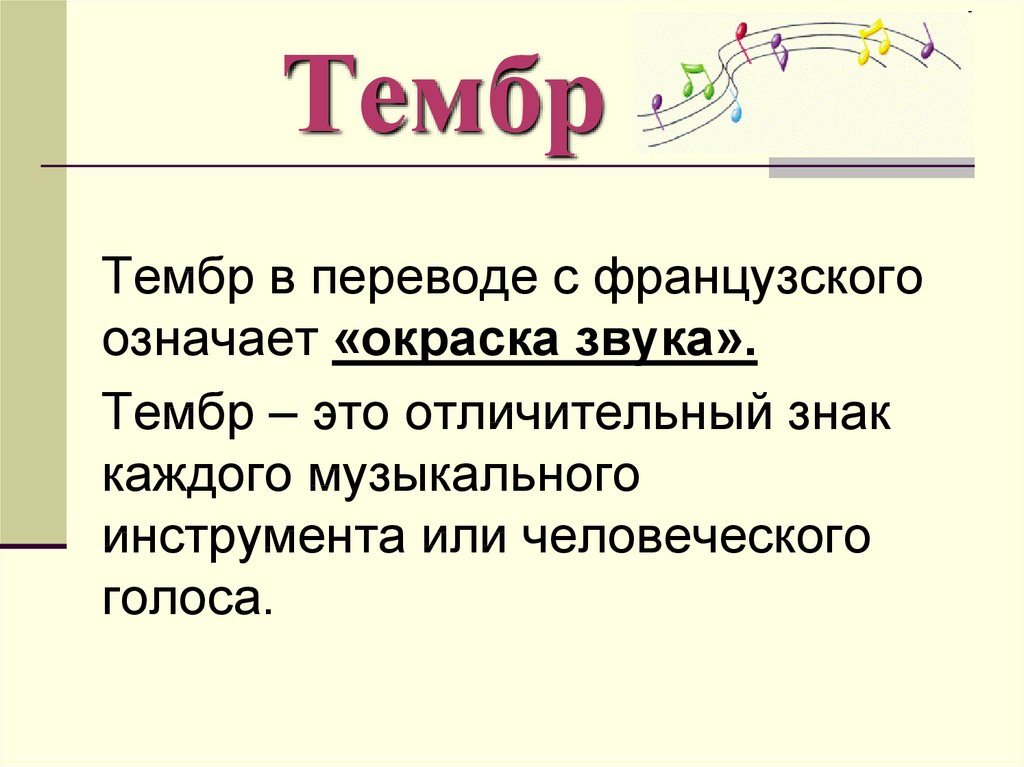 Тембр

Тембр в переводе с французского означает «окраска звука».

Тембр – это отличительный знак каждого музыкального инструмента или человеческого голоса.